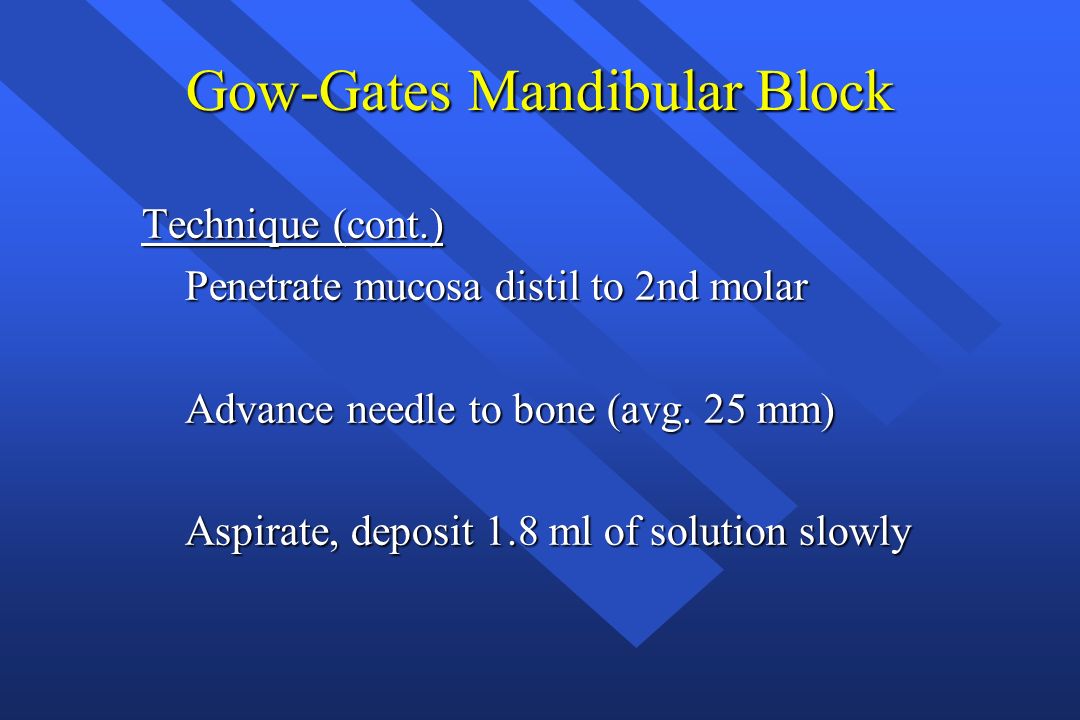 Gow-Gates Mandibular Block

Technique (cont.)

Penetrate mucosa distil to 2nd molar

Advance needle to bone (avg. 25 mm)

Aspirate, deposit 1.8 ml of solution slowly